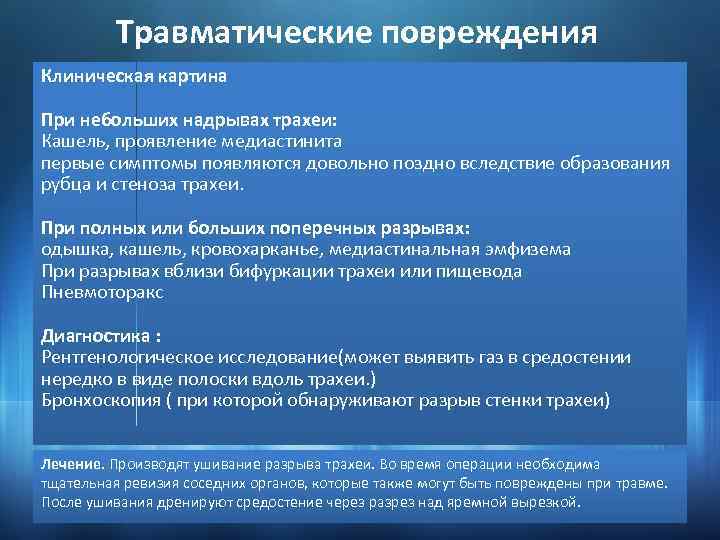 Травматические повреждения

Клиническая картина

При небольших надрывах трахеи:
Кашель, проявление медиастинита
первые симптомы появляются довольно поздно вследствие образования рубца и стеноза трахеи.

При полных или больших поперечных разрывах:
одышка, кашель, кровохарканье, медиастинальная эмфизема
При разрывах вблизи бифуркации трахеи или пищевода
Пневмоторакс

Диагностика :
Рентгенологическое исследование(может выявить газ в средостении нередко в виде полоски вдоль трахеи.)
Бронхоскопия ( при которой обнаруживают разрыв стенки трахеи)

Лечение. Производят ушивание разрыва трахеи. Во время операции необходима тщательная ревизия соседних органов, которые также могут быть повреждены при травме. После ушивания дренируют средостение через разрез над яремной вырезкой.